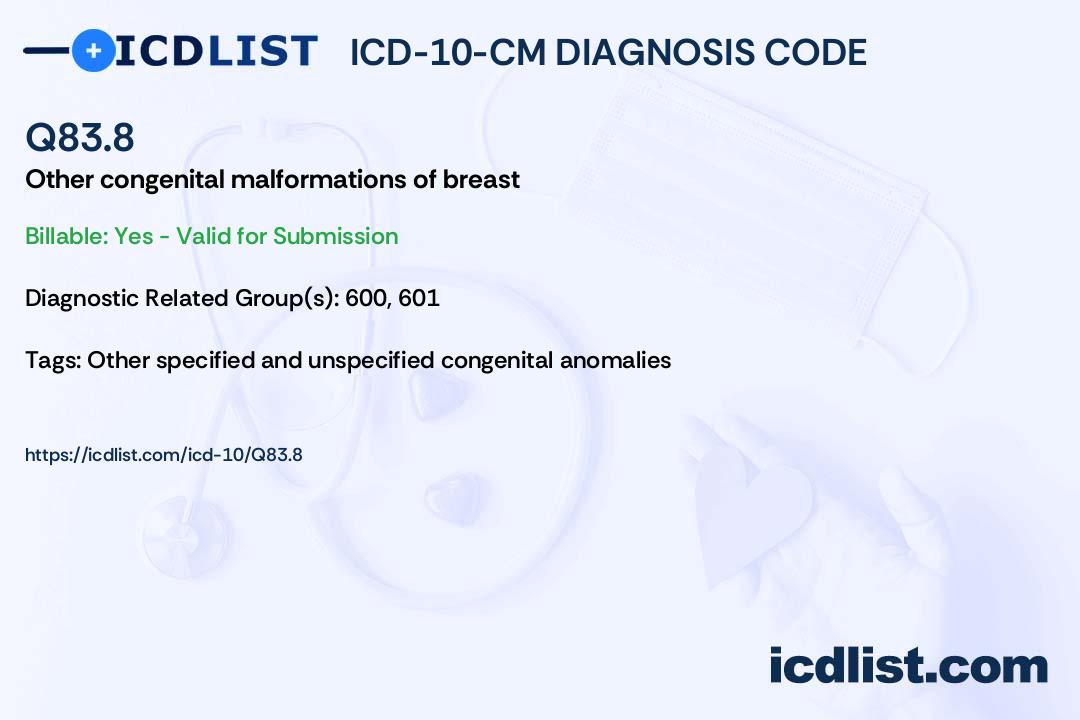 ICDLIST ICD-10-CM DIAGNOSIS CODE

Q83.8

Other congenital malformations of breast

Billable: Yes - Valid for Submission

Diagnostic Related Group(s): 600, 601

Tags: Other specified and unspecified congenital anomalies

https://icdlist.com/icd-10/Q83.8

icdlist.com